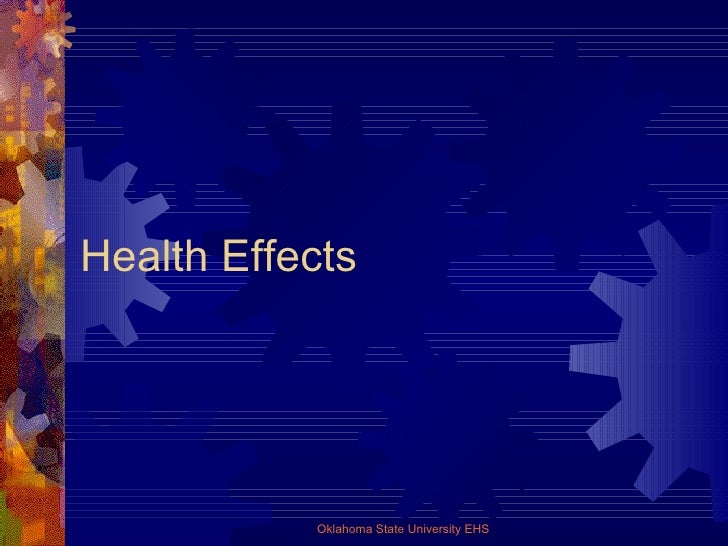 Health Effects

Oklahoma State University EHS